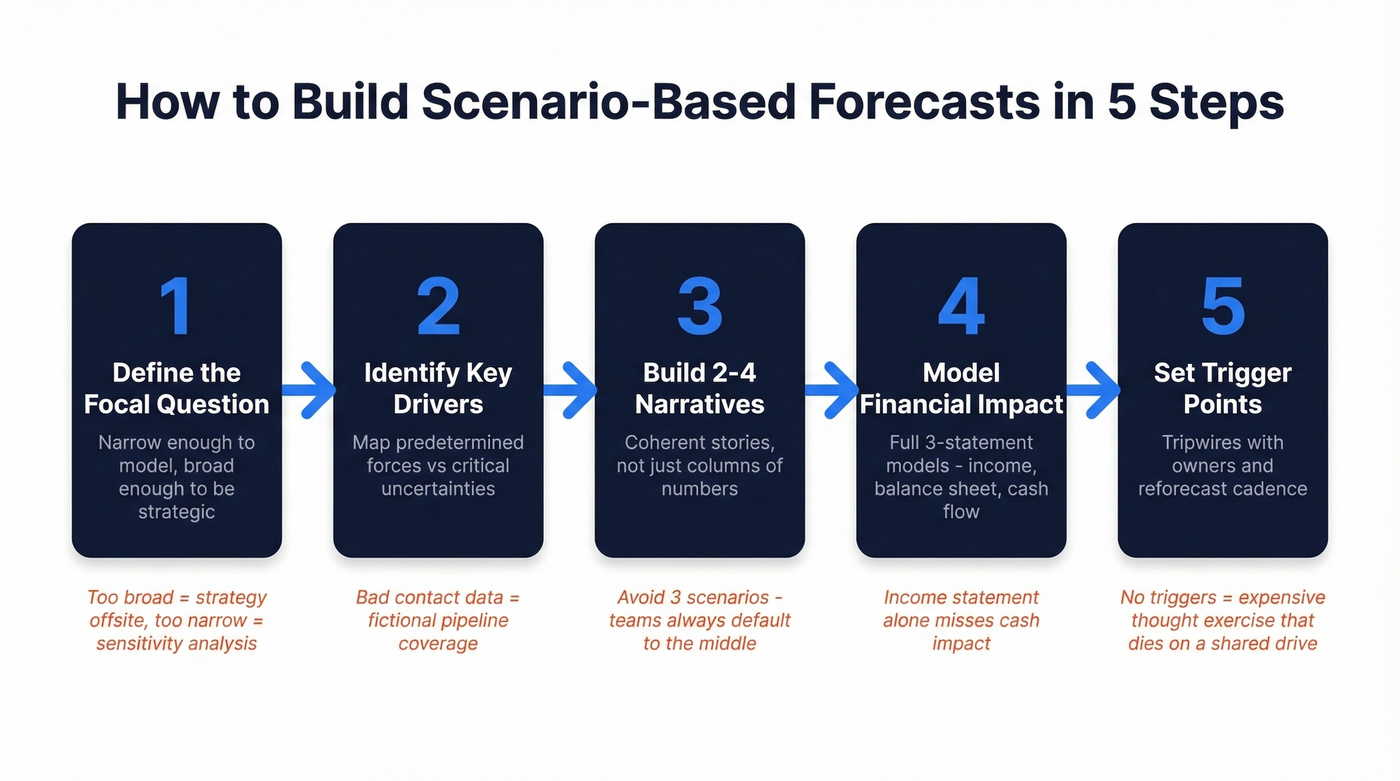 How to Build Scenario-Based Forecasts in 5 Steps

1
Define the Focal Question
Narrow enough to model, broad enough to be strategic

Too broad = strategy offsite, too narrow = sensitivity analysis

2
Identify Key Drivers
Map predetermined forces vs critical uncertainties

Bad contact data = fictional pipeline coverage

3
Build 2-4 Narratives
Coherent stories, not just columns of numbers

Avoid 3 scenarios - teams always default to the middle

4
Model Financial Impact
Full 3-statement models - income, balance sheet, cash flow

Income statement alone misses cash impact

5
Set Trigger Points
Tripwires with owners and reforecast cadence

No triggers = expensive thought exercise that dies on a shared drive